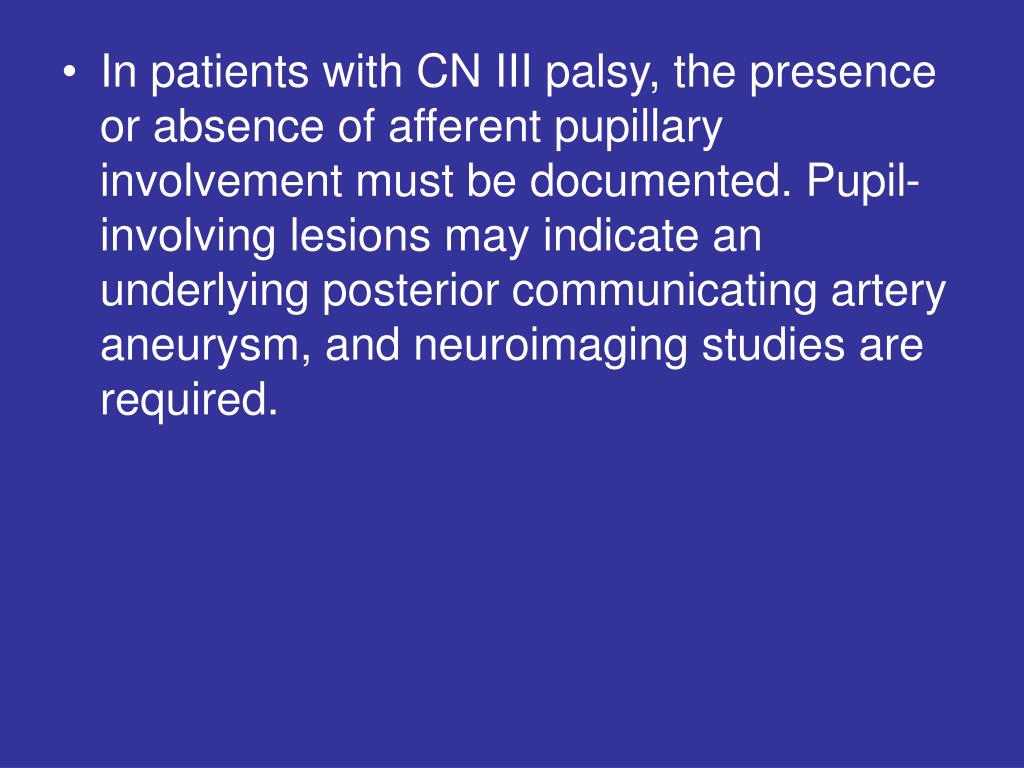 • In patients with CN III palsy, the presence or absence of afferent pupillary involvement must be documented. Pupil-involving lesions may indicate an underlying posterior communicating artery aneurysm, and neuroimaging studies are required.